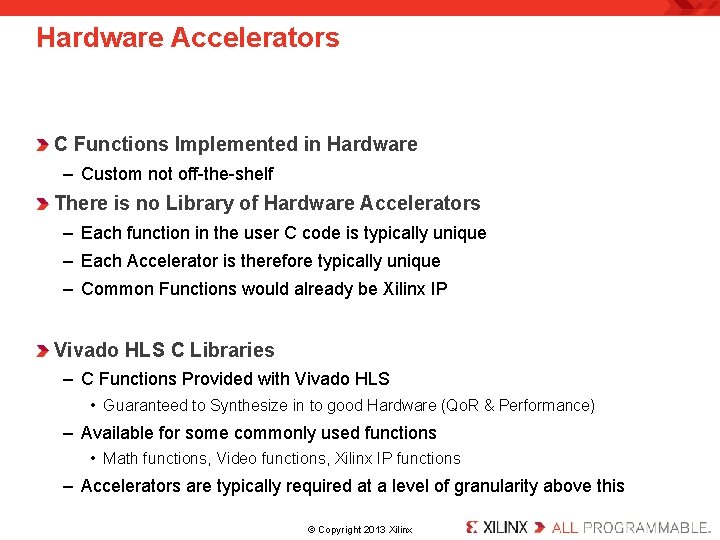 Hardware Accelerators

C Functions Implemented in Hardware
– Custom not off-the-shelf

There is no Library of Hardware Accelerators
– Each function in the user C code is typically unique
– Each Accelerator is therefore typically unique
– Common Functions would already be Xilinx IP

Vivado HLS C Libraries
– C Functions Provided with Vivado HLS
• Guaranteed to Synthesize in to good Hardware (QoR & Performance)
– Available for some commonly used functions
• Math functions, Video functions, Xilinx IP functions
– Accelerators are typically required at a level of granularity above this

© Copyright 2013 Xilinx

XILINX ALL PROGRAMMABLE.